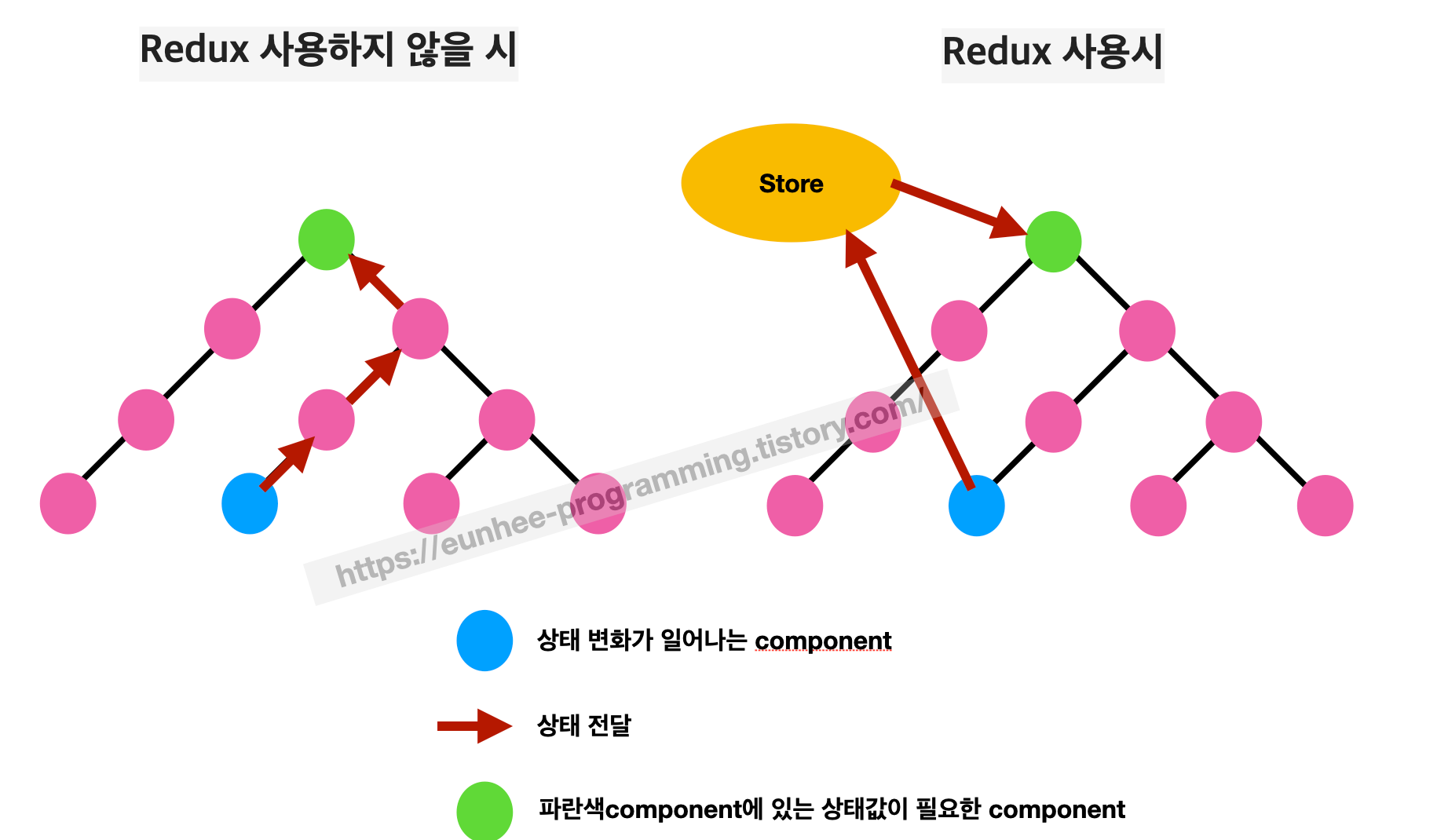 Redux 사용하지 않을 시

Redux 사용시

Store

https://eunhee-programming.tistory.com/

상태 변화가 일어나는 component

상태 전달

파란색component에 있는 상태값이 필요한 component